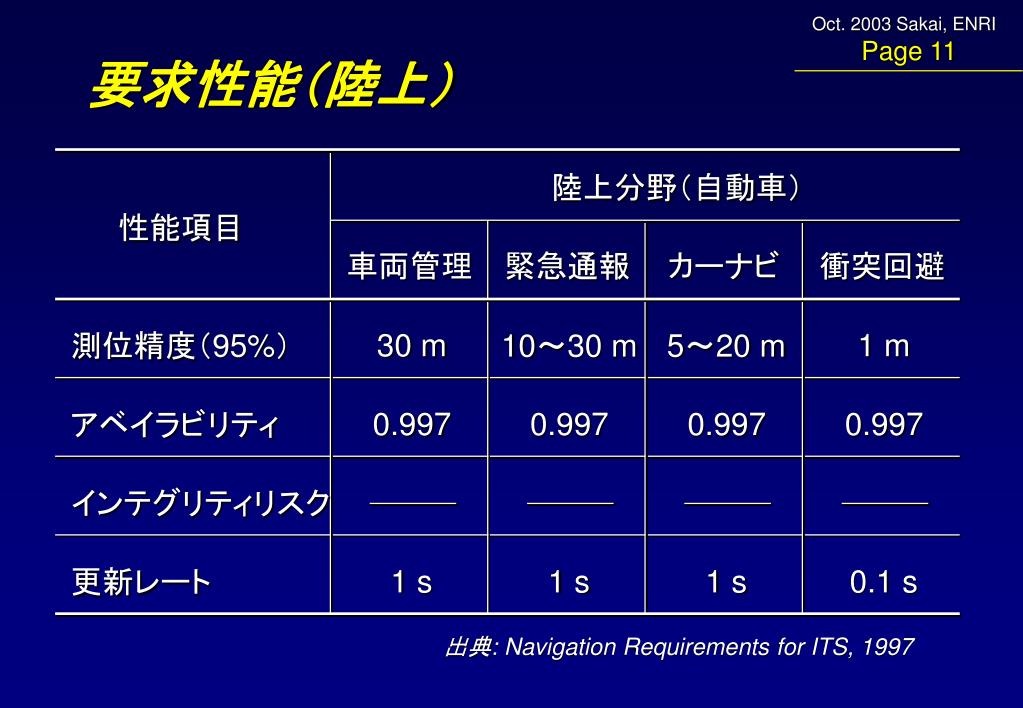 Oct. 2003 Sakai, ENRI
Page 11

要求性能（陸上）

| 性能項目 | 陸上分野（自動車） | | | |
|---|---|---|---|---|
| | 車両管理 | 緊急通報 | カーナビ | 衝突回避 |
| 測位精度（95%） | 30 m | 10～30 m | 5～20 m | 1 m |
| アベイラビリティ | 0.997 | 0.997 | 0.997 | 0.997 |
| インテグリティリスク | ——— | ——— | ——— | ——— |
| 更新レート | 1 s | 1 s | 1 s | 0.1 s |

出典: Navigation Requirements for ITS, 1997